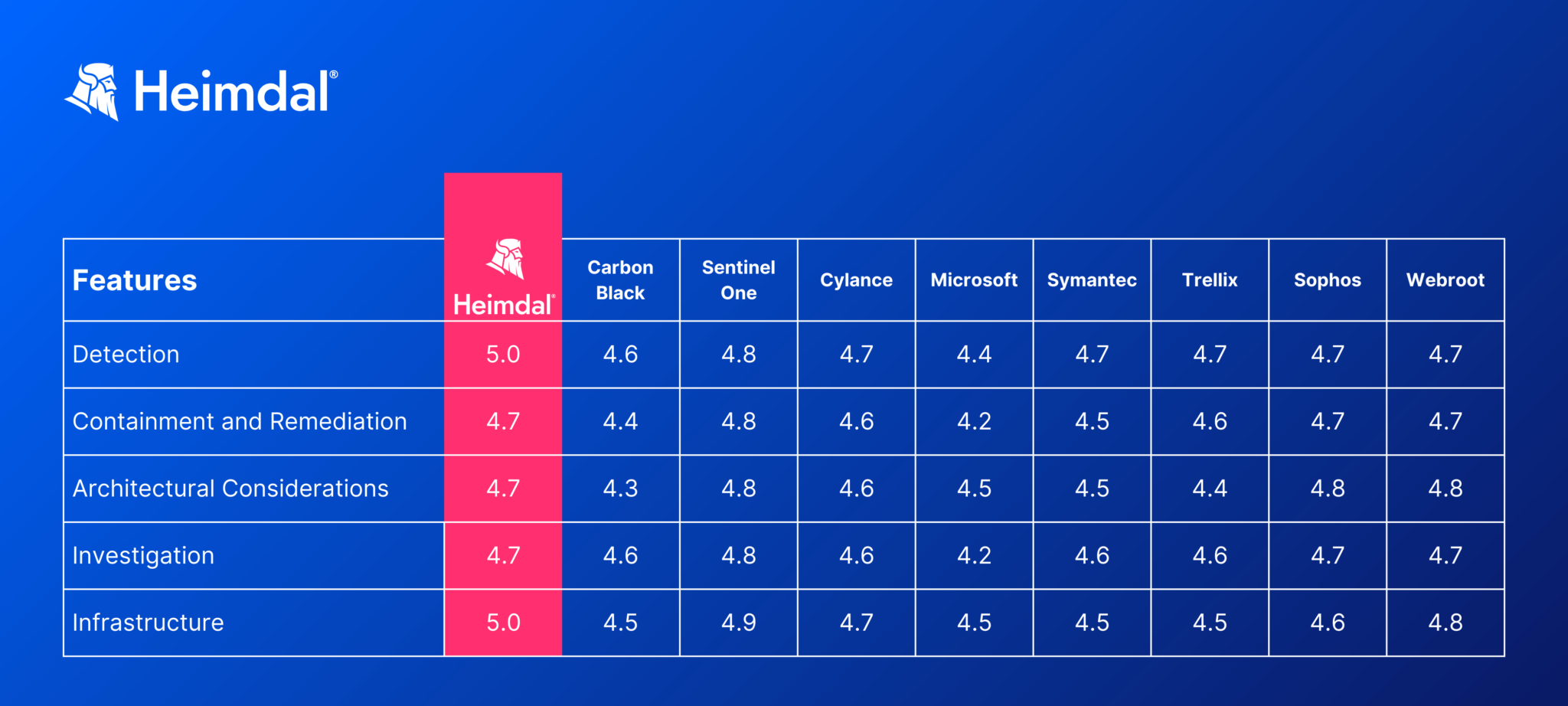 Heimdal®

| Features | Heimdal® | Carbon Black | Sentinel One | Cylance | Microsoft | Symantec | Trellix | Sophos | Webroot |
|---|---|---|---|---|---|---|---|---|---|
| Detection | 5.0 | 4.6 | 4.8 | 4.7 | 4.4 | 4.7 | 4.7 | 4.7 | 4.7 |
| Containment and Remediation | 4.7 | 4.4 | 4.8 | 4.6 | 4.2 | 4.5 | 4.6 | 4.7 | 4.7 |
| Architectural Considerations | 4.7 | 4.3 | 4.8 | 4.6 | 4.5 | 4.5 | 4.4 | 4.8 | 4.8 |
| Investigation | 4.7 | 4.6 | 4.8 | 4.6 | 4.2 | 4.6 | 4.6 | 4.7 | 4.7 |
| Infrastructure | 5.0 | 4.5 | 4.9 | 4.7 | 4.5 | 4.5 | 4.5 | 4.6 | 4.8 |